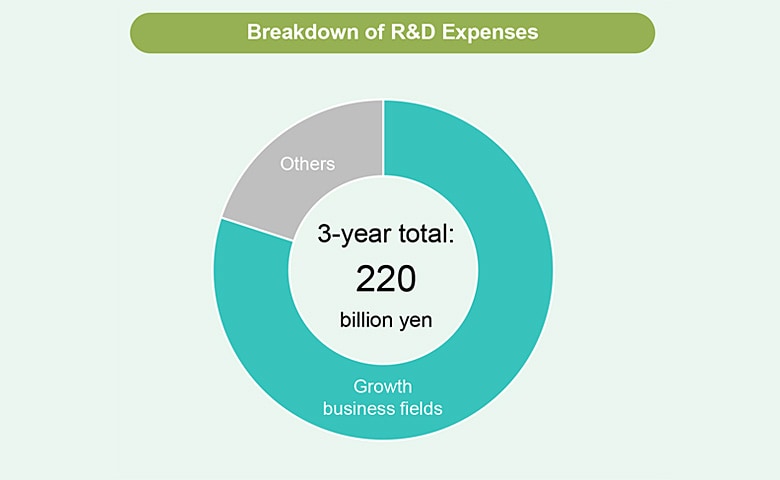 Breakdown of R&D Expenses

Others

3-year total:
220
billion yen

Growth business fields